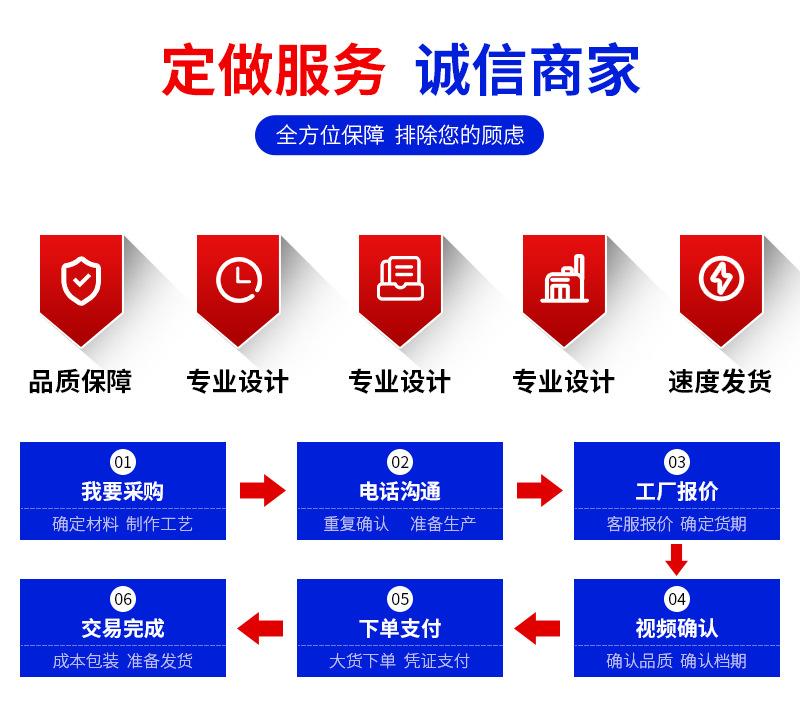 定做服务 诚信商家

全方位保障 排除您的顾虑

品质保障

专业设计

专业设计

专业设计

速度发货

01
我要采购
确定材料 制作工艺

02
电话沟通
重复确认 准备生产

03
工厂报价
客服报价 确定货期

04
视频确认
确认品质 确认档期

05
下单支付
大货下单 凭证支付

06
交易完成
成本包装 准备发货